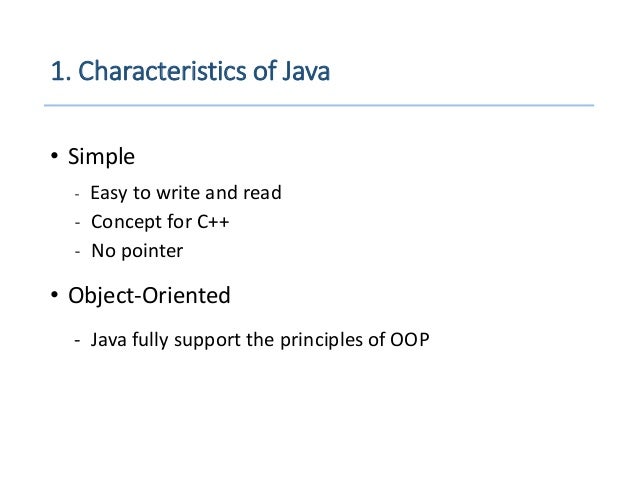 1. Characteristics of Java

• Simple

- Easy to write and read
- Concept for C++
- No pointer

• Object-Oriented

- Java fully support the principles of OOP